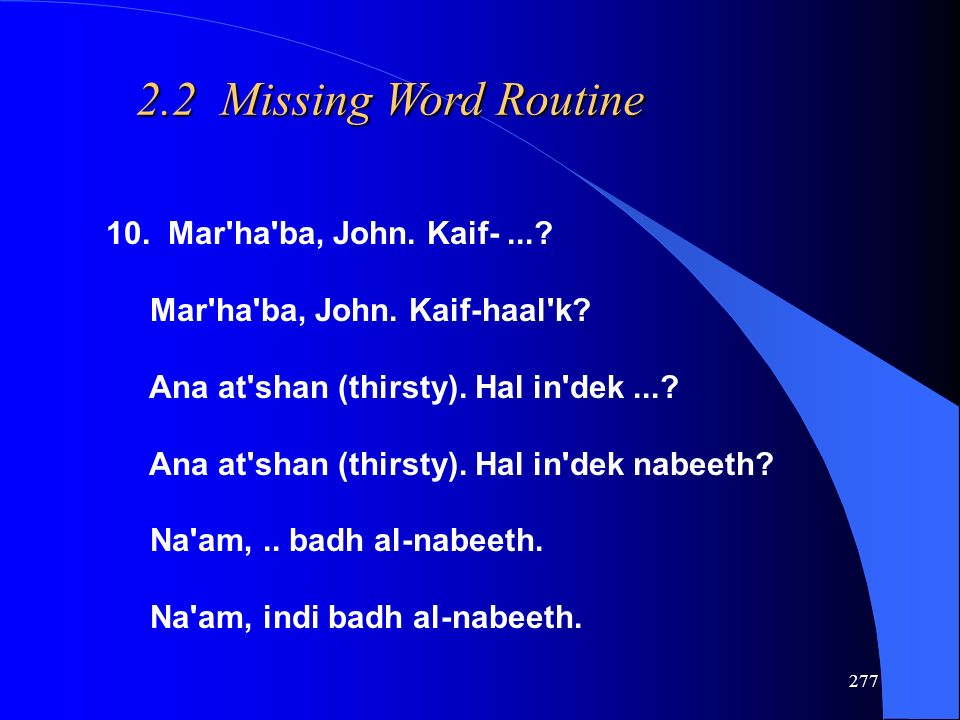 2.2 Missing Word Routine

10. Mar'ha'ba, John. Kaif- ...?

Mar'ha'ba, John. Kaif-haal'k?

Ana at'shan (thirsty). Hal in'dek ...?

Ana at'shan (thirsty). Hal in'dek nabeeth?

Na'am, .. badh al-nabeeth.

Na'am, indi badh al-nabeeth.

277